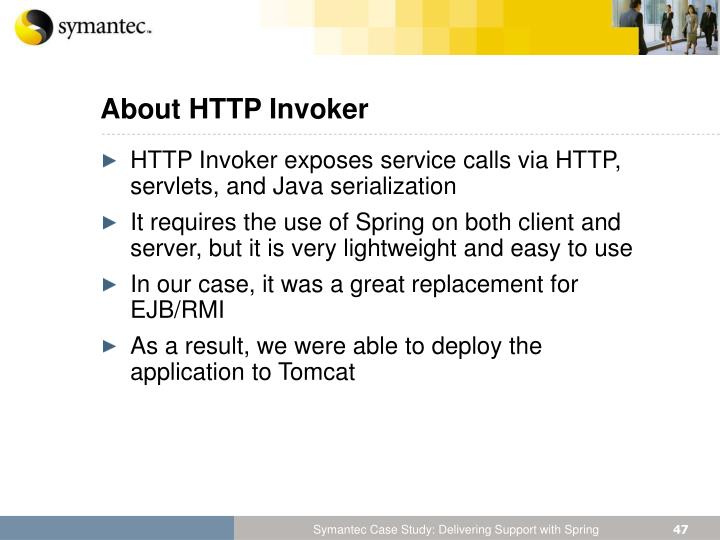 symantec.

About HTTP Invoker

► HTTP Invoker exposes service calls via HTTP, servlets, and Java serialization

► It requires the use of Spring on both client and server, but it is very lightweight and easy to use

► In our case, it was a great replacement for EJB/RMI

► As a result, we were able to deploy the application to Tomcat

Symantec Case Study: Delivering Support with Spring 47